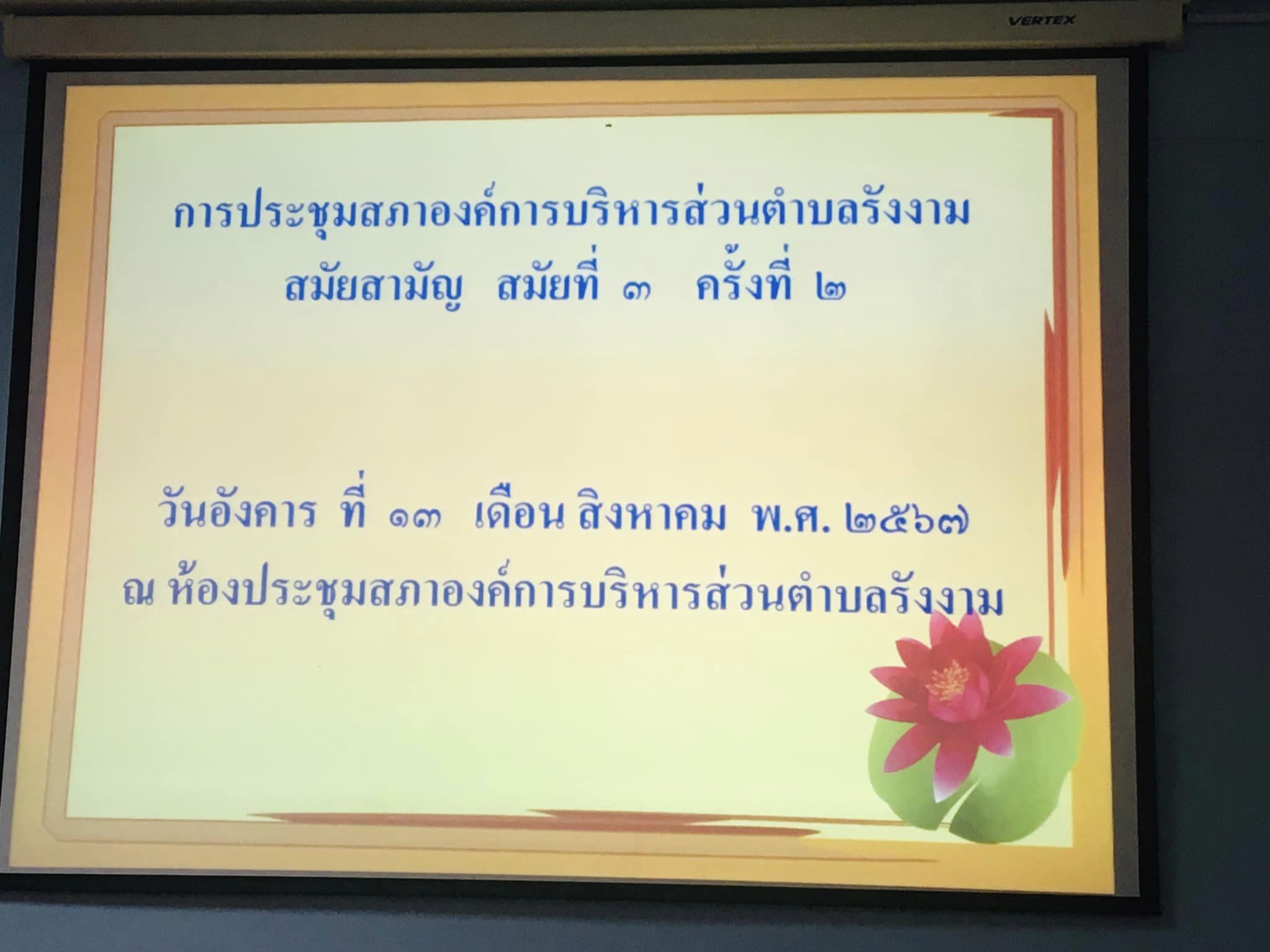 VERTEX

การประชุมสภาองค์การบริหารส่วนตำบลรังงาม
สมัยสามัญ สมัยที่ ๓ ครั้งที่ ๒

วันอังคาร ที่ ๑๓ เดือน สิงหาคม พ.ศ. ๒๕๖๗
ณ ห้องประชุมสภาองค์การบริหารส่วนตำบลรังงาม